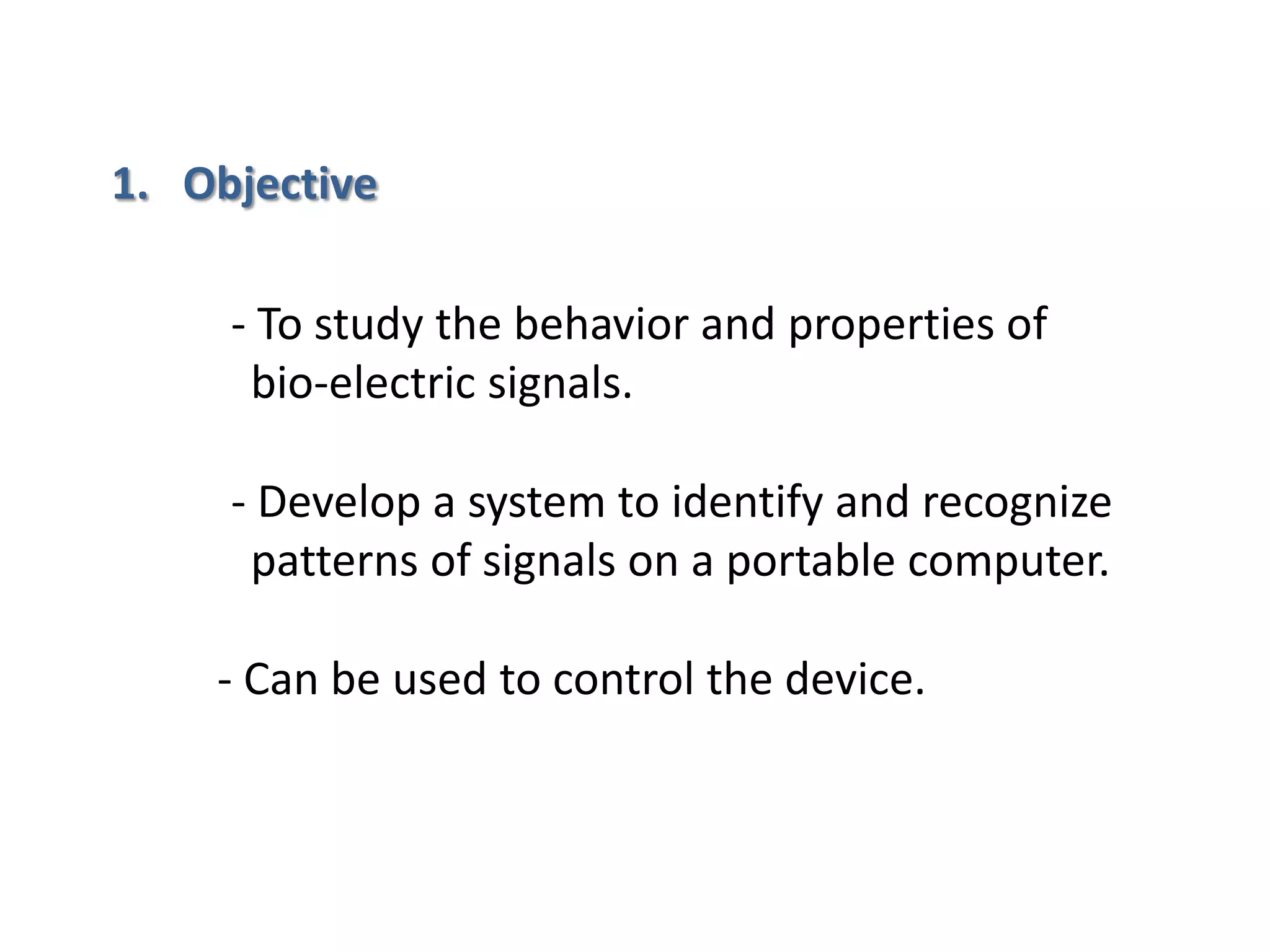 1. Objective

- To study the behavior and properties of bio-electric signals.

- Develop a system to identify and recognize patterns of signals on a portable computer.

- Can be used to control the device.